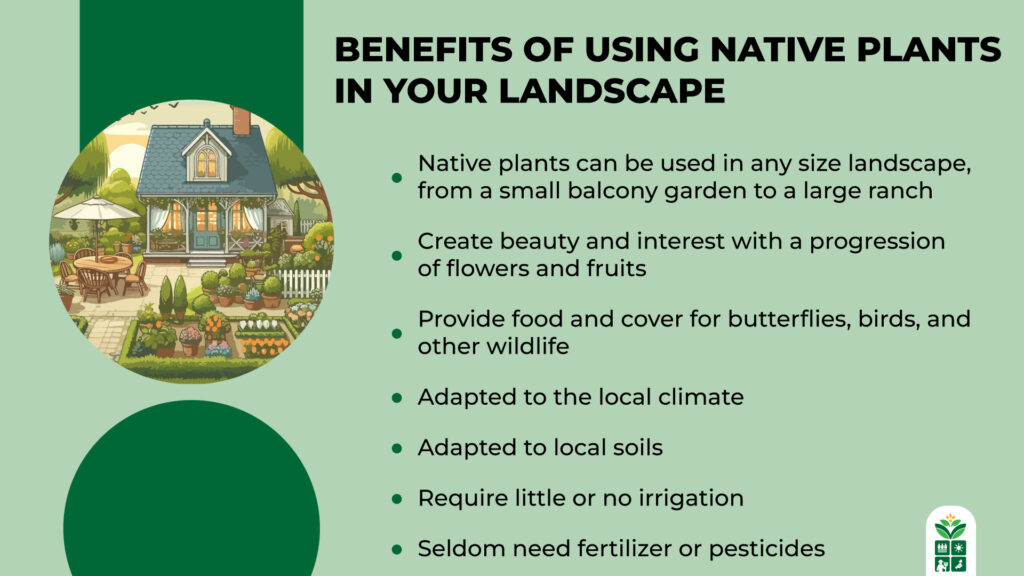 BENEFITS OF USING NATIVE PLANTS IN YOUR LANDSCAPE

- Native plants can be used in any size landscape, from a small balcony garden to a large ranch
- Create beauty and interest with a progression of flowers and fruits
- Provide food and cover for butterflies, birds, and other wildlife
- Adapted to the local climate
- Adapted to local soils
- Require little or no irrigation
- Seldom need fertilizer or pesticides